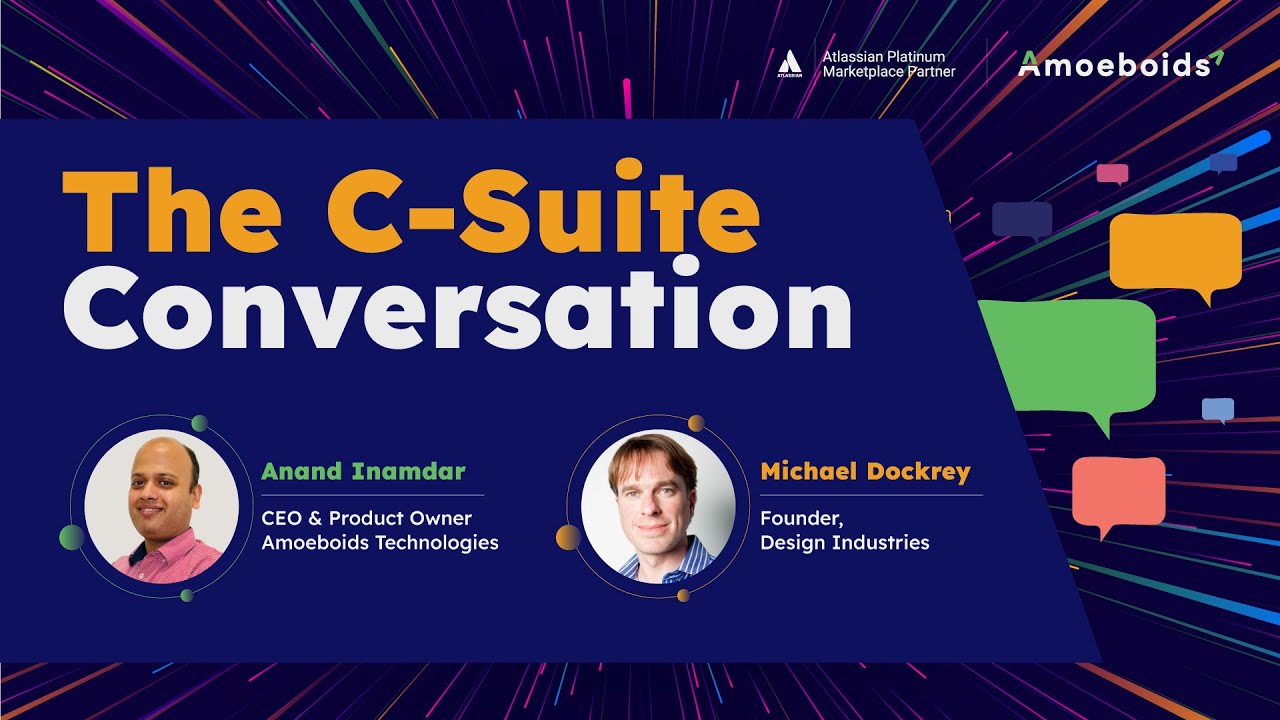 ATLASSIAN Atlassian Platinum Marketplace Partner

Amoeboids

The C-Suite Conversation

Anand Inamdar
CEO & Product Owner
Amoeboids Technologies

Michael Dockrey
Founder,
Design Industries